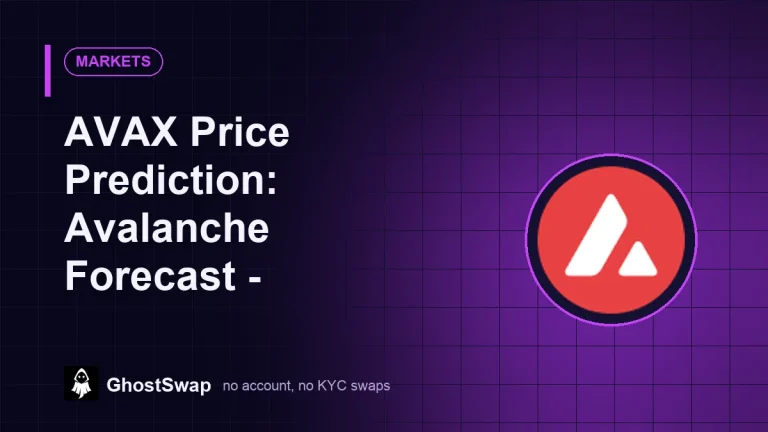 MARKETS

AVAX Price Prediction: Avalanche Forecast -

GhostSwap no account, no KYC swaps